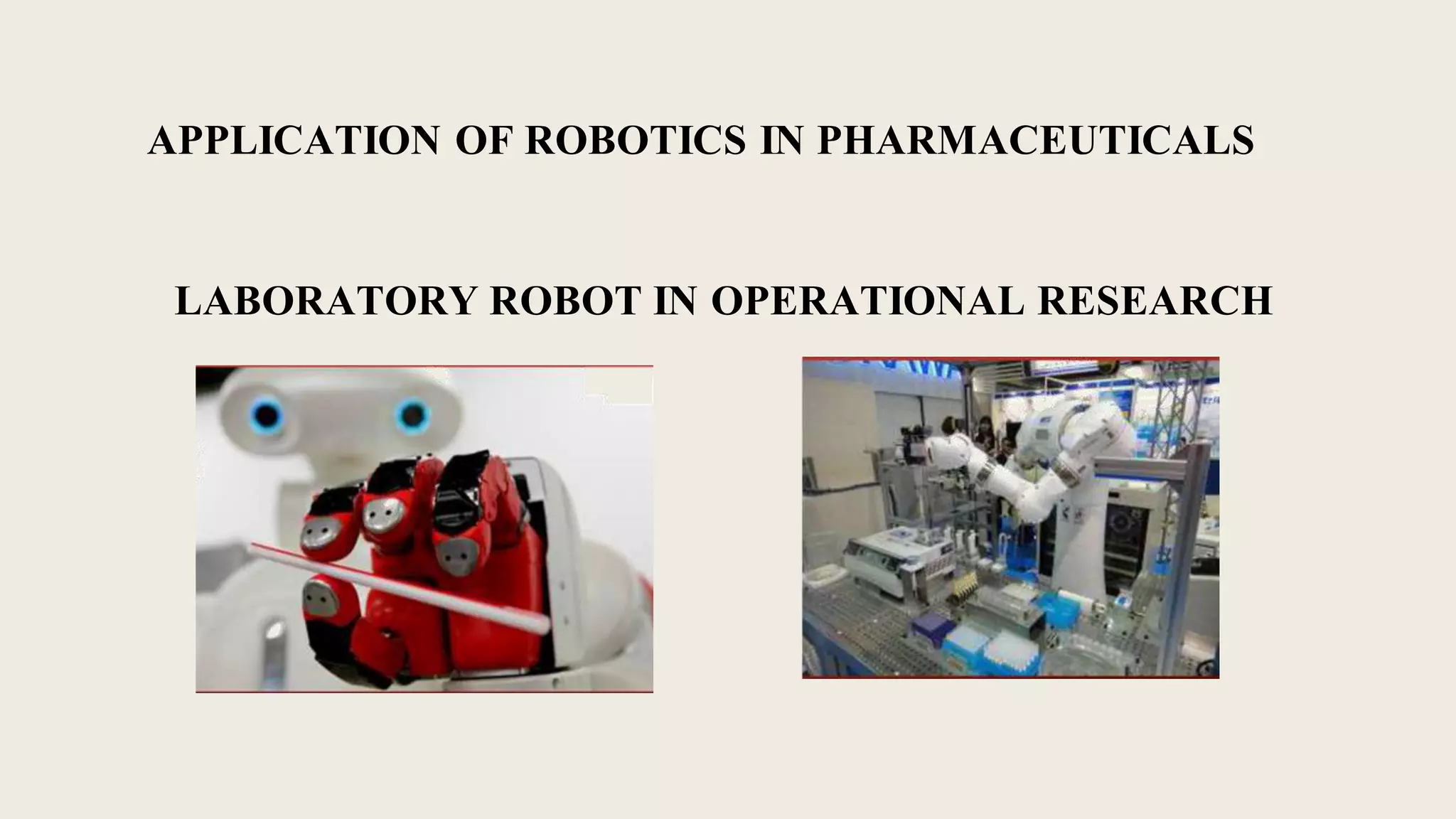 APPLICATION OF ROBOTICS IN PHARMACEUTICALS

LABORATORY ROBOT IN OPERATIONAL RESEARCH